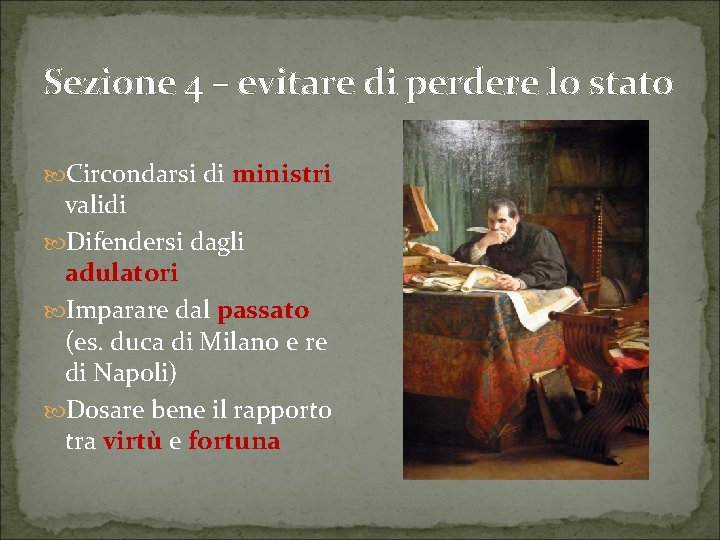 Sezione 4 – evitare di perdere lo stato

Circondarsi di ministri validi

Difendersi dagli adulatori

Imparare dal passato (es. duca di Milano e re di Napoli)

Dosare bene il rapporto tra virtù e fortuna